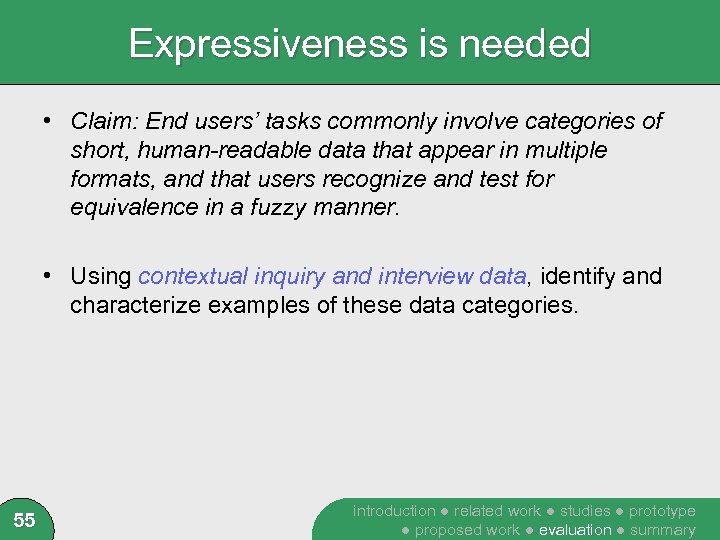 Expressiveness is needed

• Claim: End users' tasks commonly involve categories of short, human-readable data that appear in multiple formats, and that users recognize and test for equivalence in a fuzzy manner.

• Using contextual inquiry and interview data, identify and characterize examples of these data categories.

55

introduction ● related work ● studies ● prototype ● proposed work ● evaluation ● summary